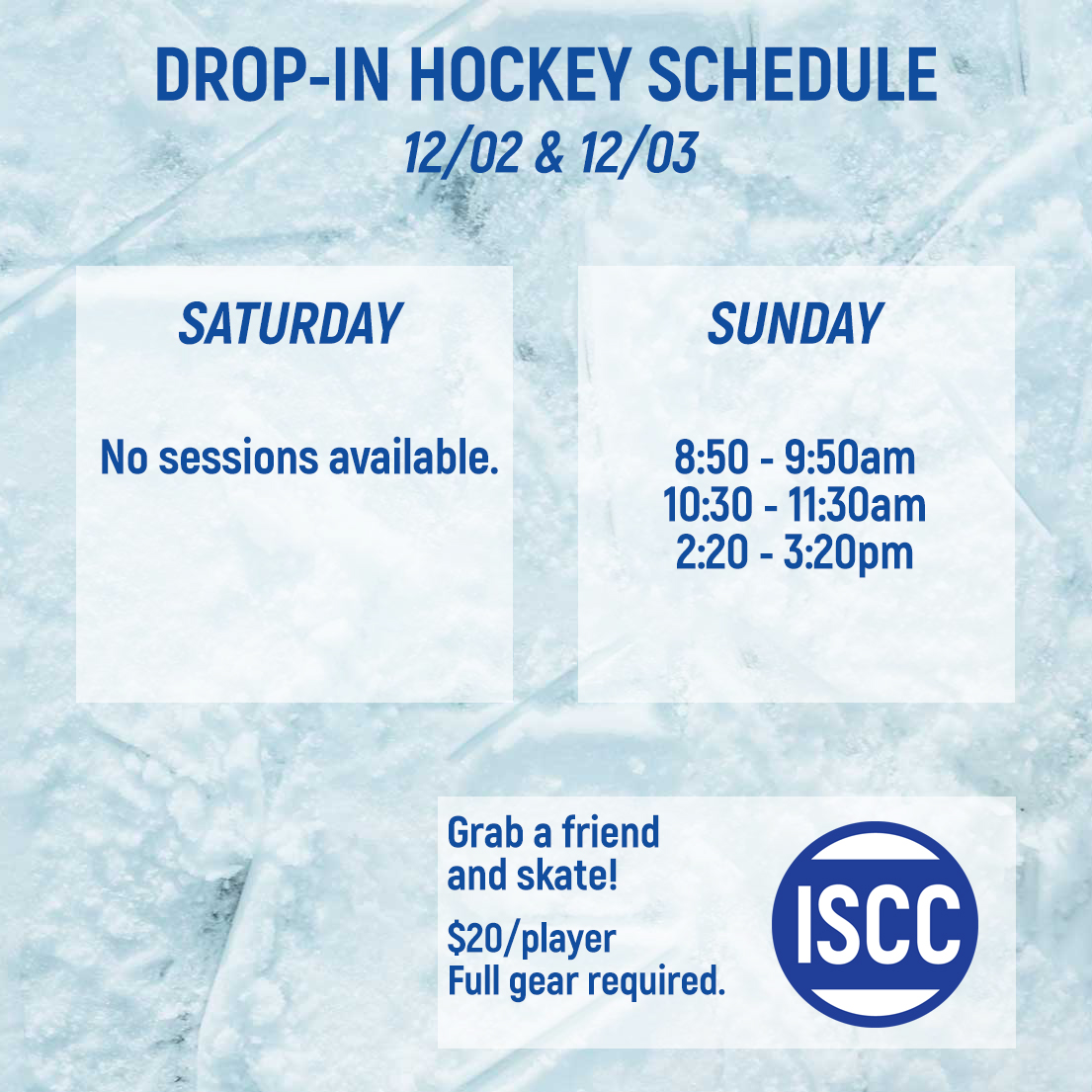 DROP-IN HOCKEY SCHEDULE
12/02 & 12/03

SATURDAY

No sessions available.

SUNDAY

8:50 - 9:50am
10:30 - 11:30am
2:20 - 3:20pm

Grab a friend and skate!

\$20/player
Full gear required.

ISCC